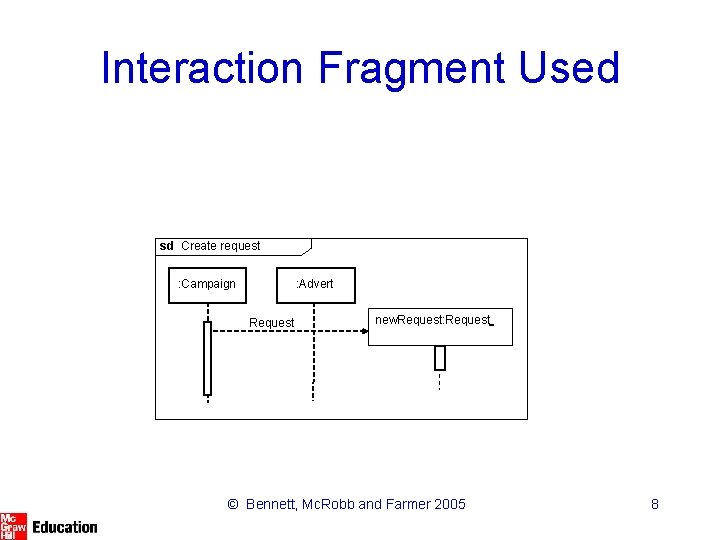 Interaction Fragment Used

sd Create request

:Campaign

:Advert

Request

newRequest:Request

© Bennett, McRobb and Farmer 2005

8

Mc Graw Hill Education